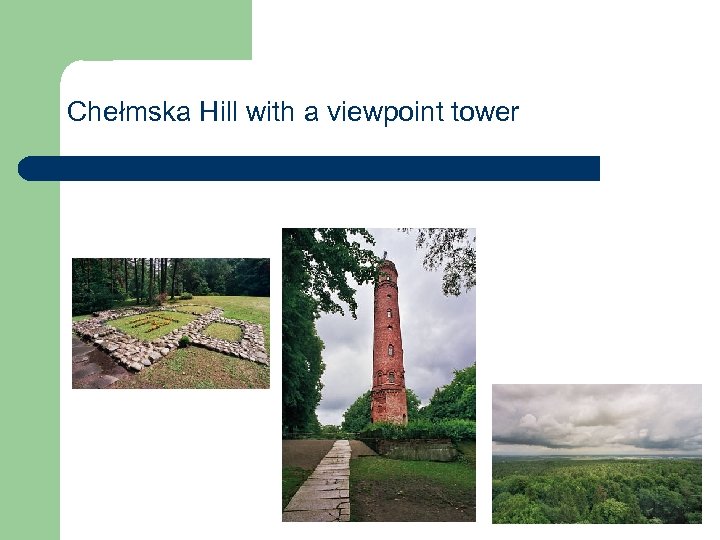 Chełmska Hill with a viewpoint tower